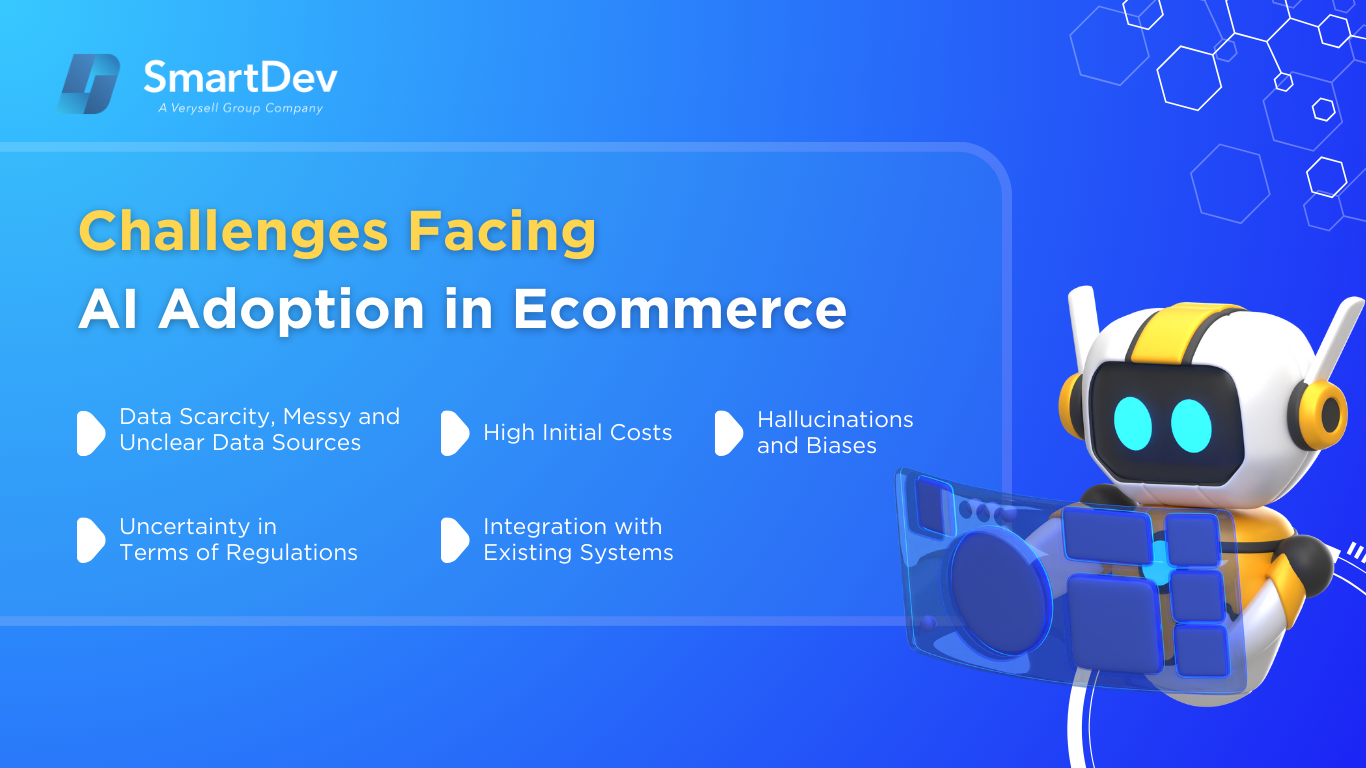 SmartDev
A Verysell Group Company

Challenges Facing
AI Adoption in Ecommerce

Data Scarcity, Messy and Unclear Data Sources

High Initial Costs

Hallucinations and Biases

Uncertainty in Terms of Regulations

Integration with Existing Systems